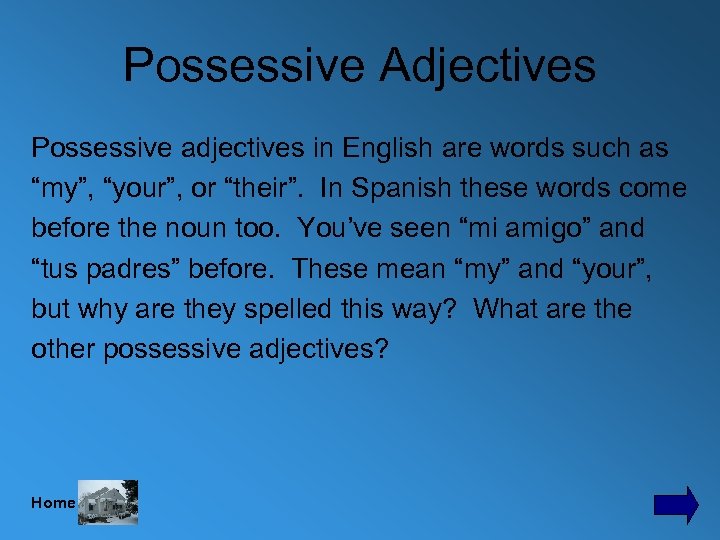 Possessive Adjectives

Possessive adjectives in English are words such as “my”, “your”, or “their”. In Spanish these words come before the noun too. You’ve seen “mi amigo” and “tus padres” before. These mean “my” and “your”, but why are they spelled this way? What are the other possessive adjectives?

Home